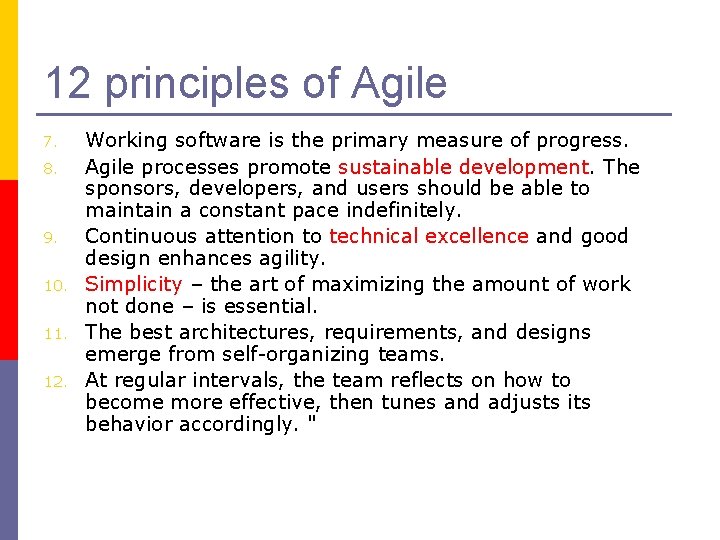 12 principles of Agile

7. Working software is the primary measure of progress.
8. Agile processes promote sustainable development. The sponsors, developers, and users should be able to maintain a constant pace indefinitely.
9. Continuous attention to technical excellence and good design enhances agility.
10. Simplicity – the art of maximizing the amount of work not done – is essential.
11. The best architectures, requirements, and designs emerge from self-organizing teams.
12. At regular intervals, the team reflects on how to become more effective, then tunes and adjusts its behavior accordingly. "